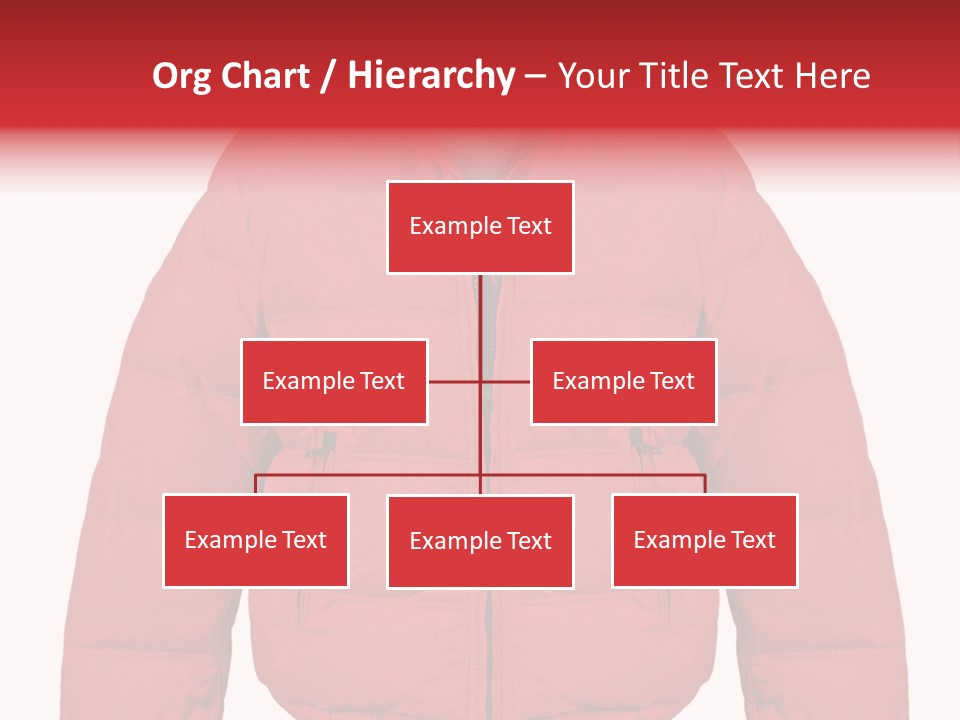 Org Chart / Hierarchy – Your Title Text Here

Example Text

Example Text

Example Text

Example Text

Example Text

Example Text